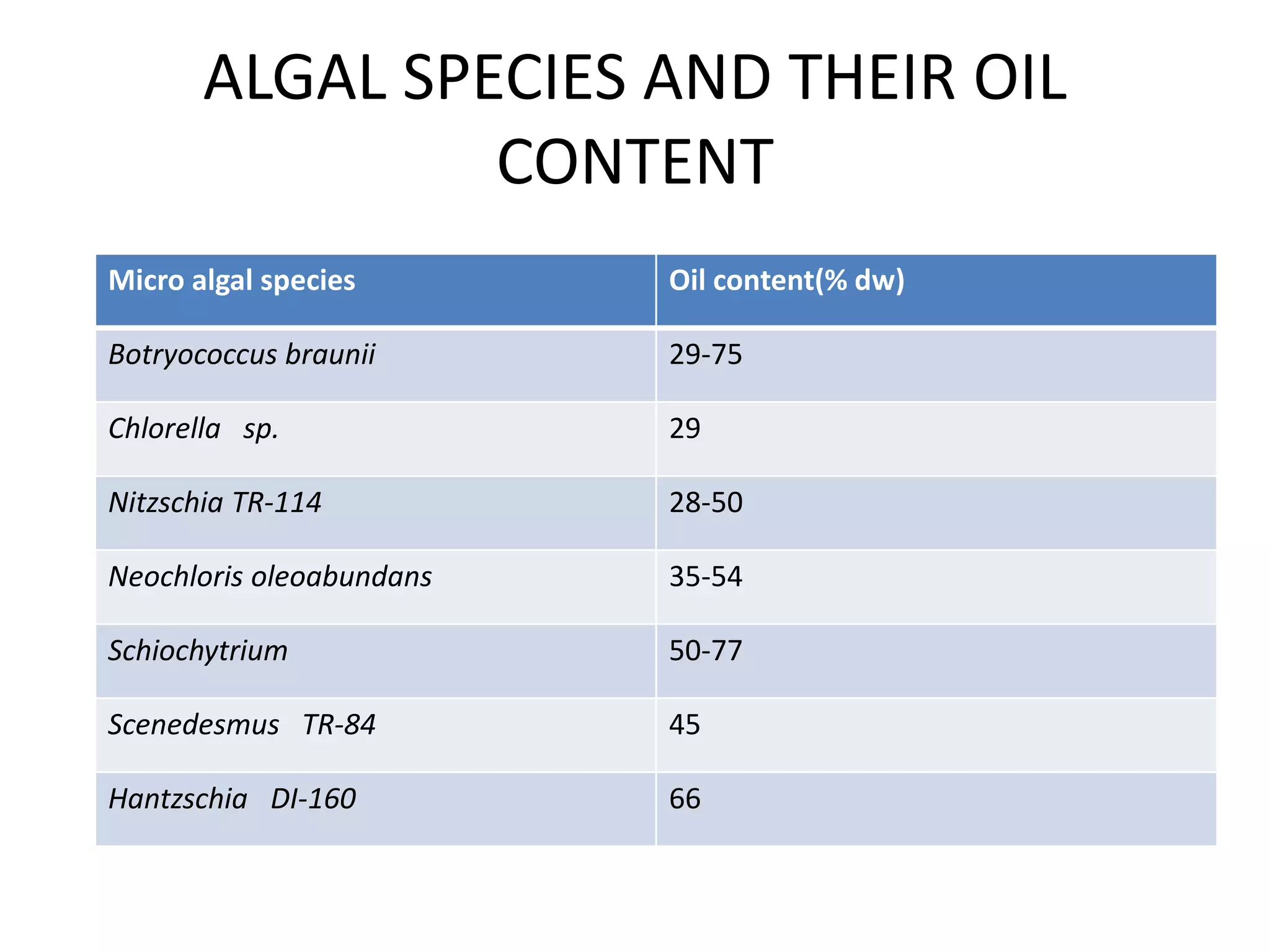 ALGAL SPECIES AND THEIR OIL CONTENT

| Micro algal species | Oil content(% dw) |
|---|---|
| Botryococcus braunii | 29-75 |
| Chlorella sp. | 29 |
| Nitzschia TR-114 | 28-50 |
| Neochloris oleoabundans | 35-54 |
| Schiochytrium | 50-77 |
| Scenedesmus TR-84 | 45 |
| Hantzschia DI-160 | 66 |